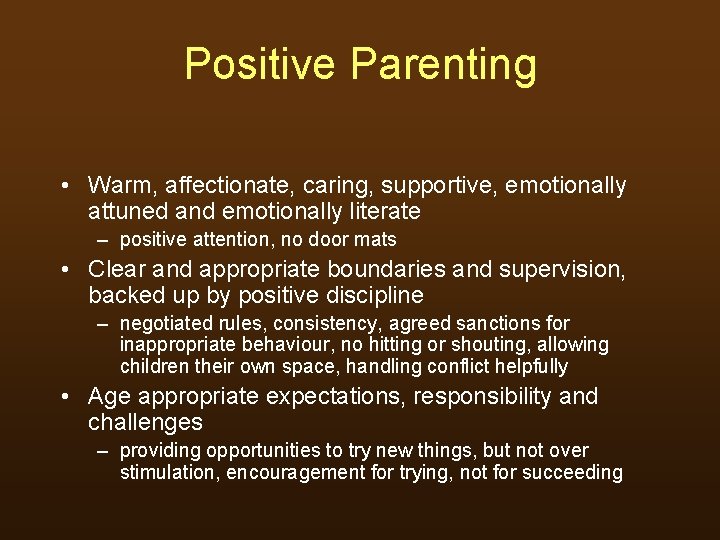 Positive Parenting

• Warm, affectionate, caring, supportive, emotionally attuned and emotionally literate
– positive attention, no door mats
• Clear and appropriate boundaries and supervision, backed up by positive discipline
– negotiated rules, consistency, agreed sanctions for inappropriate behaviour, no hitting or shouting, allowing children their own space, handling conflict helpfully
• Age appropriate expectations, responsibility and challenges
– providing opportunities to try new things, but not over stimulation, encouragement for trying, not for succeeding